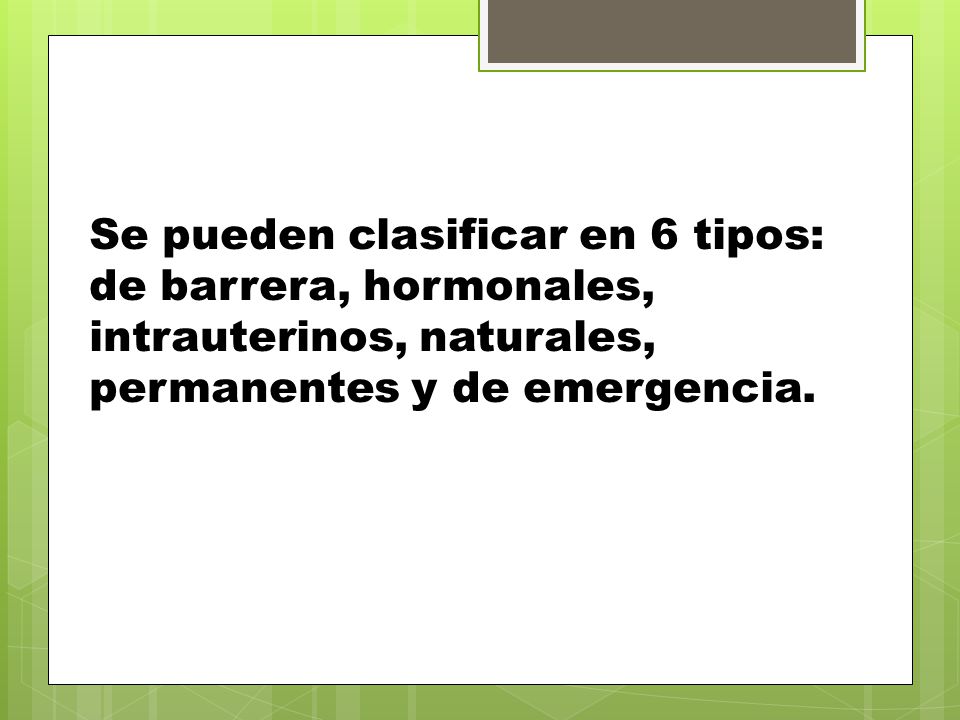 Se pueden clasificar en 6 tipos: de barrera, hormonales, intrauterinos, naturales, permanentes y de emergencia.